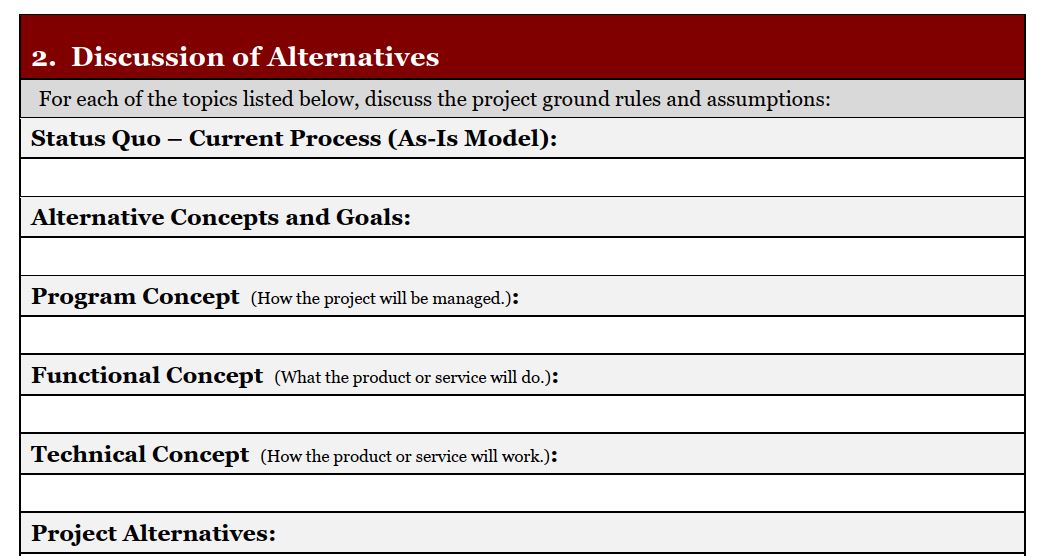 2. Discussion of Alternatives

For each of the topics listed below, discuss the project ground rules and assumptions:

Status Quo – Current Process (As-Is Model):

Alternative Concepts and Goals:

Program Concept (How the project will be managed.):

Functional Concept (What the product or service will do.):

Technical Concept (How the product or service will work.):

Project Alternatives: